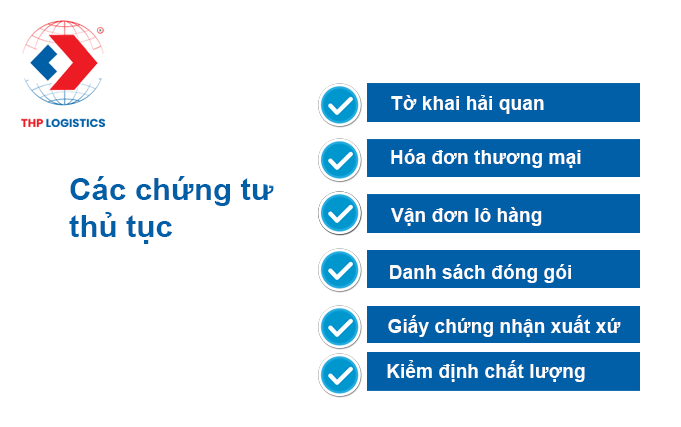 THP LOGISTICS

Các chứng tư thủ tục

Tờ khai hải quan

Hóa đơn thương mại

Vận đơn lô hàng

Danh sách đóng gói

Giấy chứng nhận xuất xứ

Kiểm định chất lượng